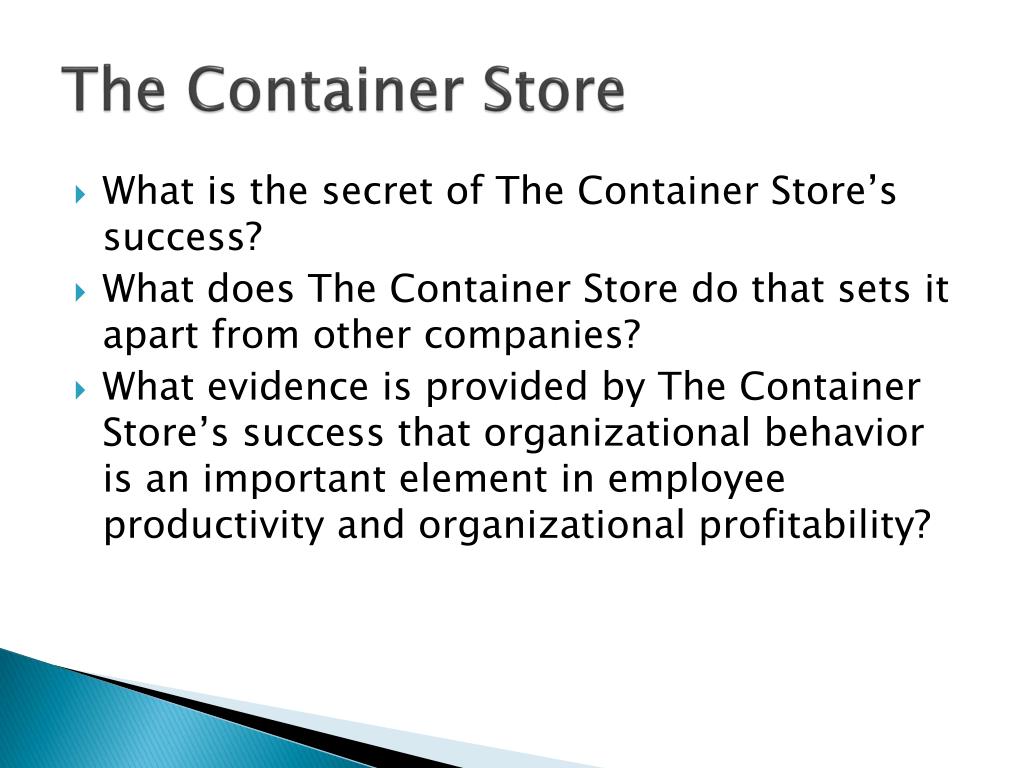 The Container Store

What is the secret of The Container Store’s success?

What does The Container Store do that sets it apart from other companies?

What evidence is provided by The Container Store’s success that organizational behavior is an important element in employee productivity and organizational profitability?